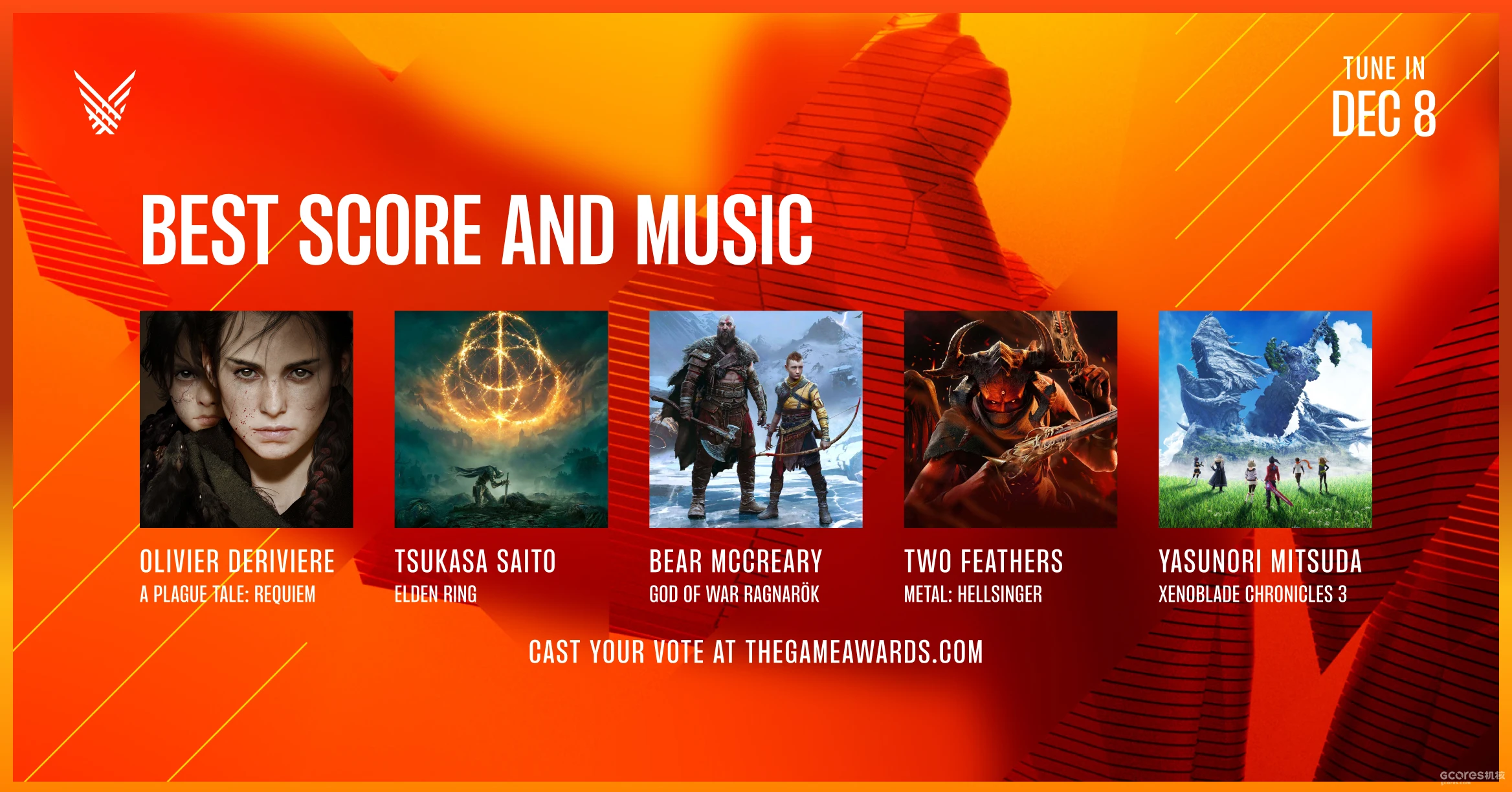 TUNE IN
DEC 8

BEST SCORE AND MUSIC

OLIVIER DERIVIERE
A PLAGUE TALE: REQUIEM

TSUKASA SAITO
ELDEN RING

BEAR MCCREARY
GOD OF WAR RAGNARÖK

TWO FEATHERS
METAL: HELLSINGER

YASUNORI MITSUDA
XENOBLADE CHRONICLES 3

CAST YOUR VOTE AT THEGAMEAWARDS.COM

GCORES机核